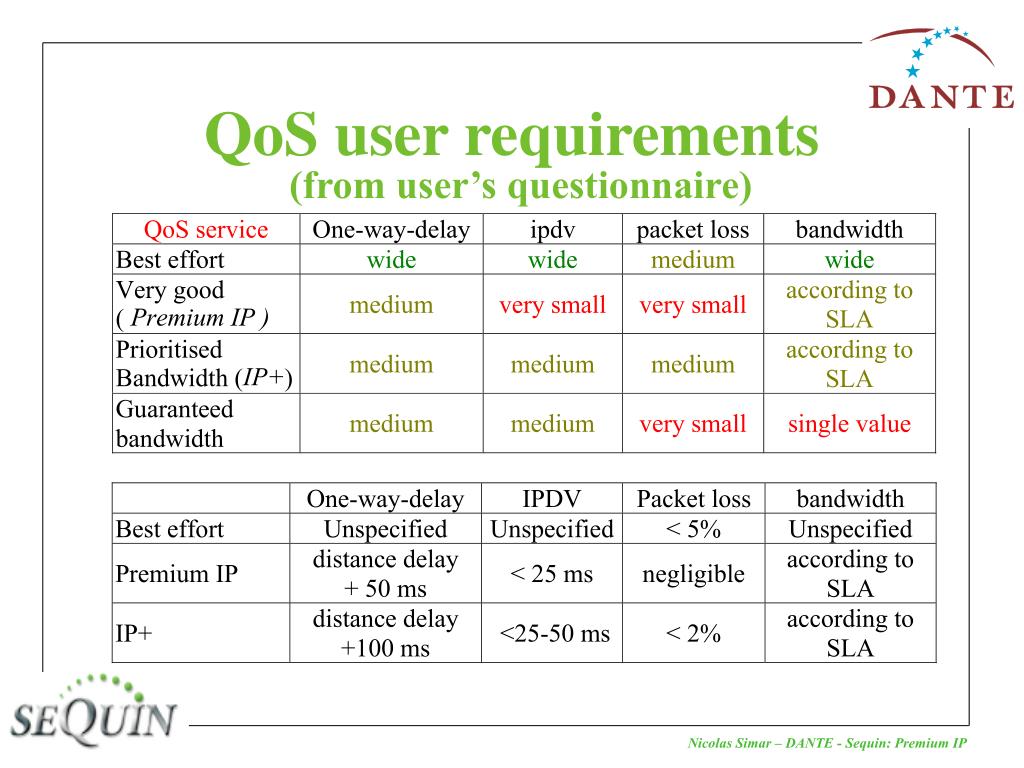 DANTE

QoS user requirements
(from user's questionnaire)

| QoS service | One-way-delay | ipdv | packet loss | bandwidth |
|---|---|---|---|---|
| Best effort | wide | wide | medium | wide |
| Very good ( Premium IP ) | medium | very small | very small | according to SLA |
| Prioritised Bandwidth (IP+) | medium | medium | medium | according to SLA |
| Guaranteed bandwidth | medium | medium | very small | single value |

| | One-way-delay | IPDV | Packet loss | bandwidth |
|---|---|---|---|---|
| Best effort | Unspecified | Unspecified | < 5% | Unspecified |
| Premium IP | distance delay + 50 ms | < 25 ms | negligible | according to SLA |
| IP+ | distance delay +100 ms | <25-50 ms | < 2% | according to SLA |

SEQUIN

Nicolas Simar – DANTE - Sequin: Premium IP